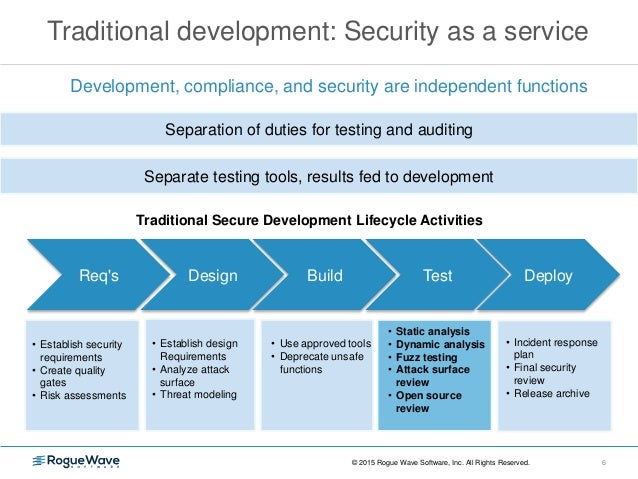 Traditional development: Security as a service

Development, compliance, and security are independent functions

Separation of duties for testing and auditing

Separate testing tools, results fed to development

Traditional Secure Development Lifecycle Activities

Req's

Design

Build

Test

Deploy

• Establish security requirements
• Create quality gates
• Risk assessments

• Establish design Requirements
• Analyze attack surface
• Threat modeling

• Use approved tools
• Deprecate unsafe functions

• Static analysis
• Dynamic analysis
• Fuzz testing
• Attack surface review
• Open source review

• Incident response plan
• Final security review
• Release archive

RogueWave SOFTWARE

© 2015 Rogue Wave Software, Inc. All Rights Reserved.

6